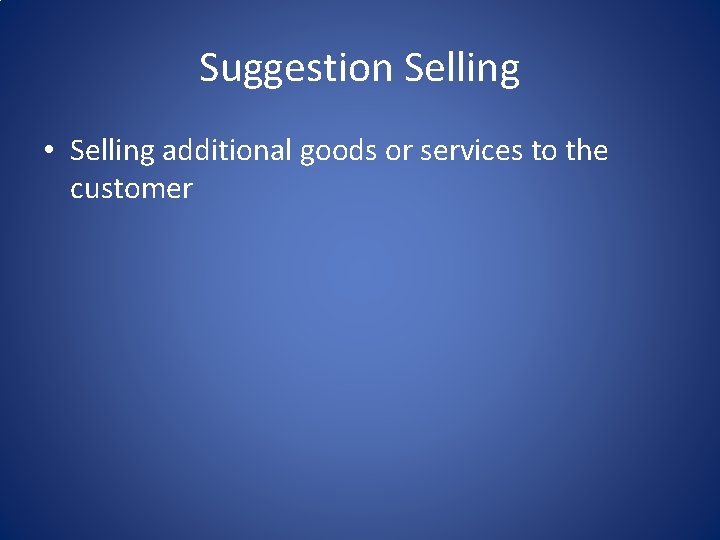 Suggestion Selling

• Selling additional goods or services to the customer